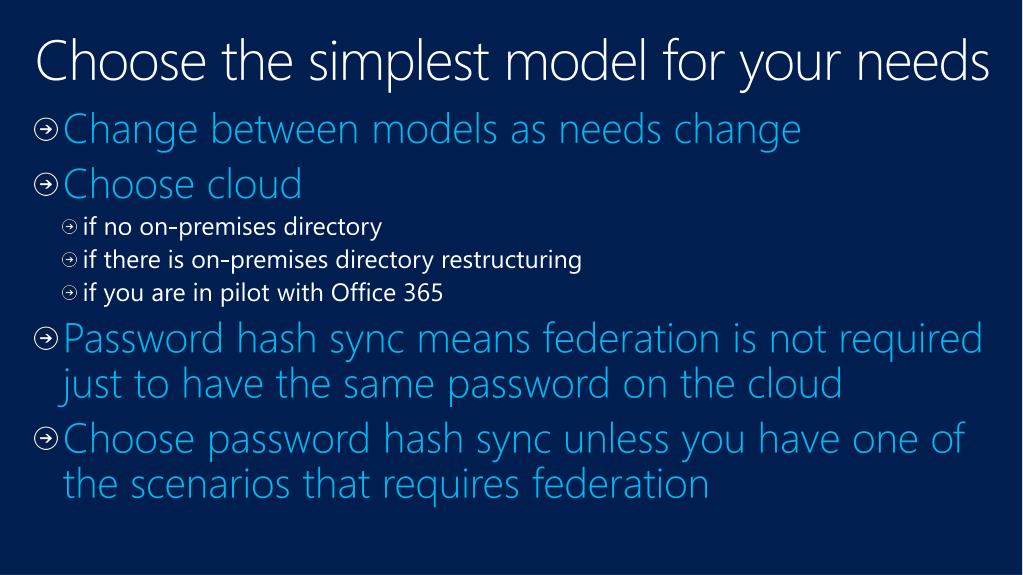 Choose the simplest model for your needs

Change between models as needs change

Choose cloud

if no on-premises directory

if there is on-premises directory restructuring

if you are in pilot with Office 365

Password hash sync means federation is not required just to have the same password on the cloud

Choose password hash sync unless you have one of the scenarios that requires federation